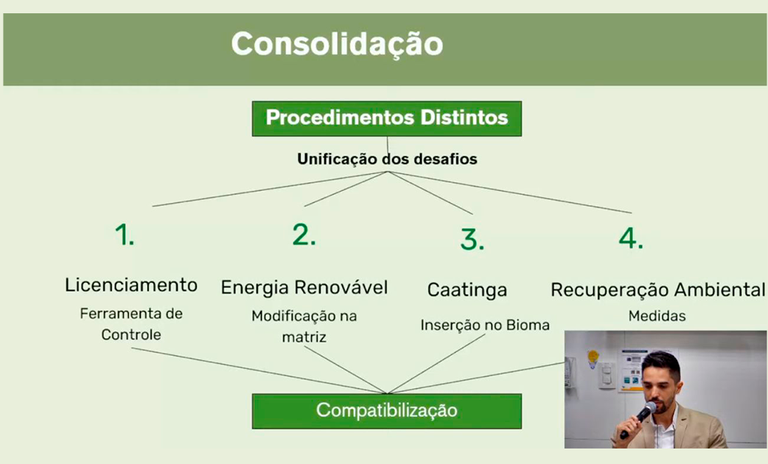 Consolidação

Procedimentos Distintos

Unificação dos desafios

1.
Licenciamento
Ferramenta de Controle

2.
Energia Renovável
Modificação na matriz

3.
Caatinga
Inserção no Bioma

4.
Recuperação Ambiental
Medidas

Compatibilização